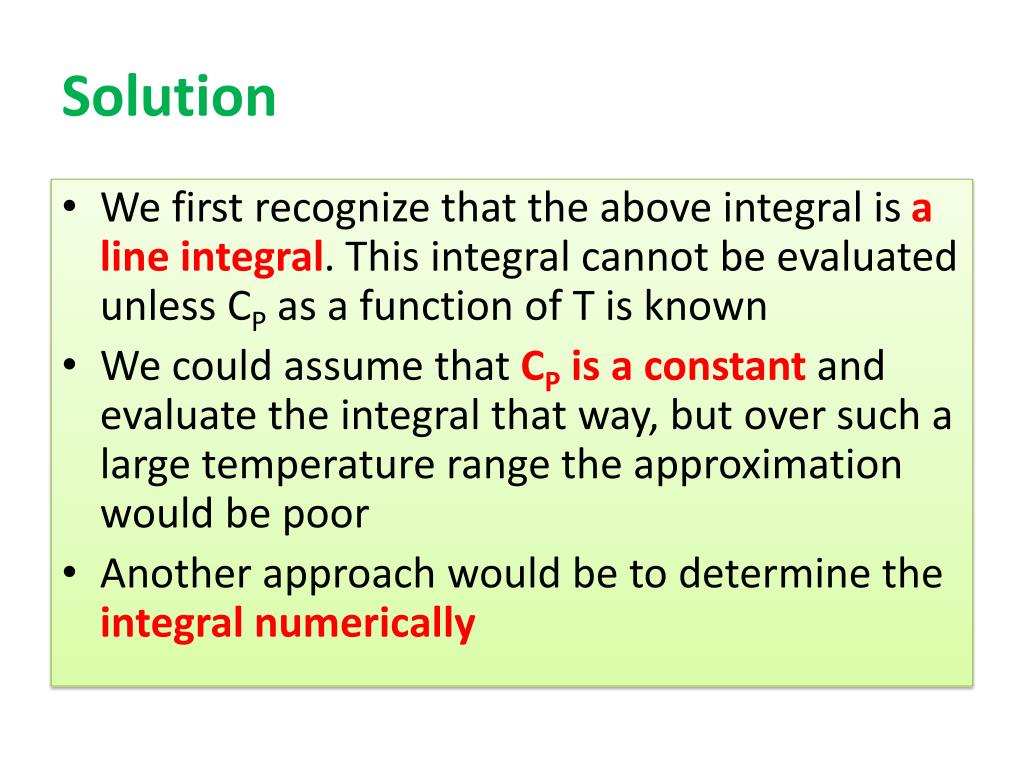 Solution

• We first recognize that the above integral is a line integral. This integral cannot be evaluated unless $C_P$ as a function of T is known
• We could assume that $C_P$ is a constant and evaluate the integral that way, but over such a large temperature range the approximation would be poor
• Another approach would be to determine the integral numerically